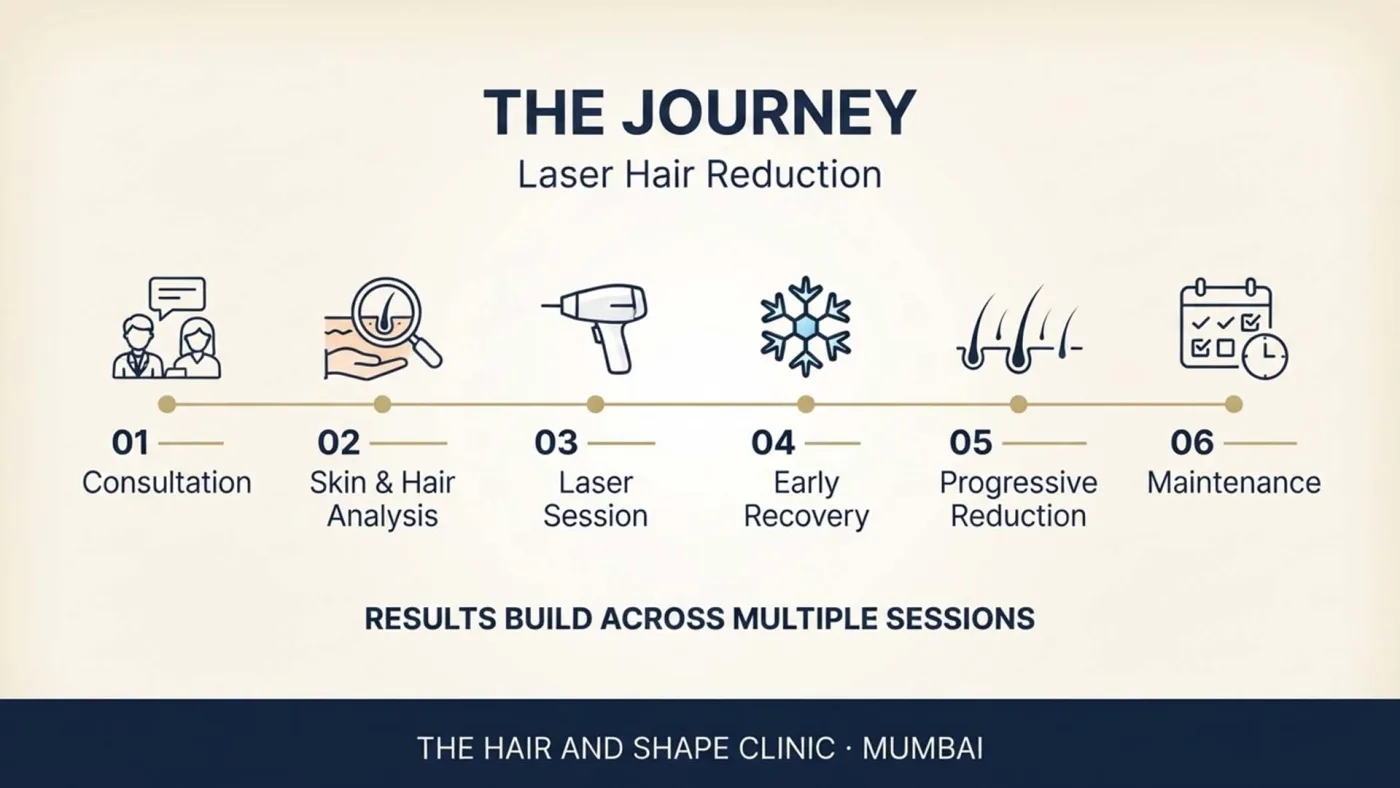 THE JOURNEY
Laser Hair Reduction

01
Consultation

02
Skin & Hair Analysis

03
Laser Session

04
Early Recovery

05
Progressive Reduction

06
Maintenance

RESULTS BUILD ACROSS MULTIPLE SESSIONS

THE HAIR AND SHAPE CLINIC · MUMBAI